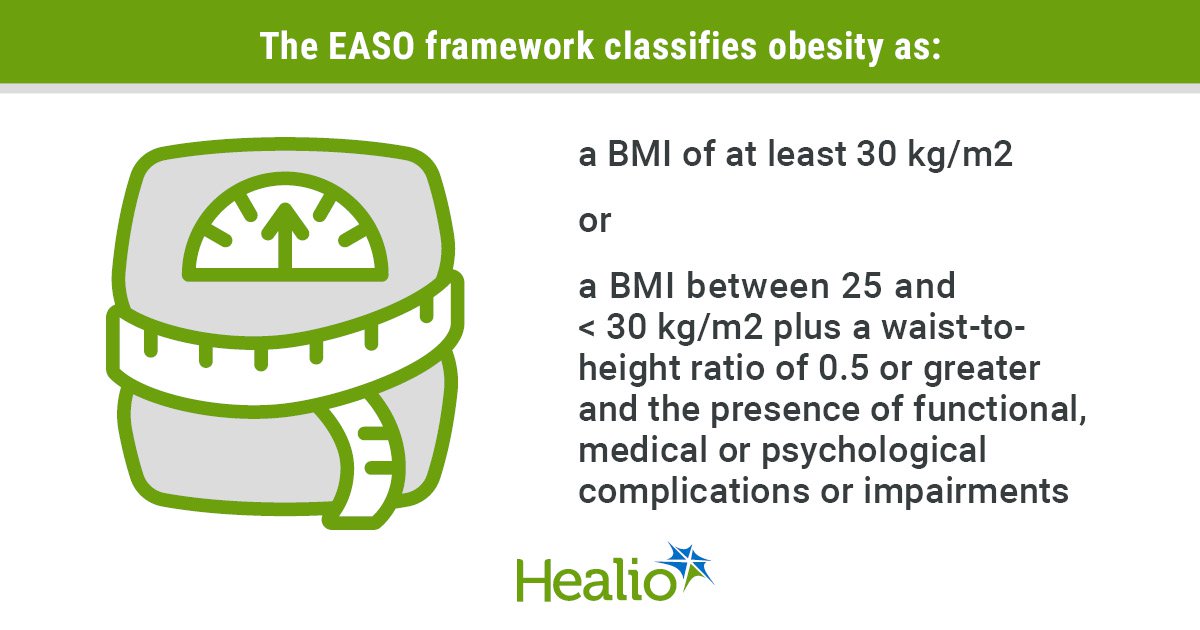 The EASO framework classifies obesity as:

a BMI of at least 30 kg/m2

or

a BMI between 25 and < 30 kg/m2 plus a waist-to-height ratio of 0.5 or greater and the presence of functional, medical or psychological complications or impairments

Healio